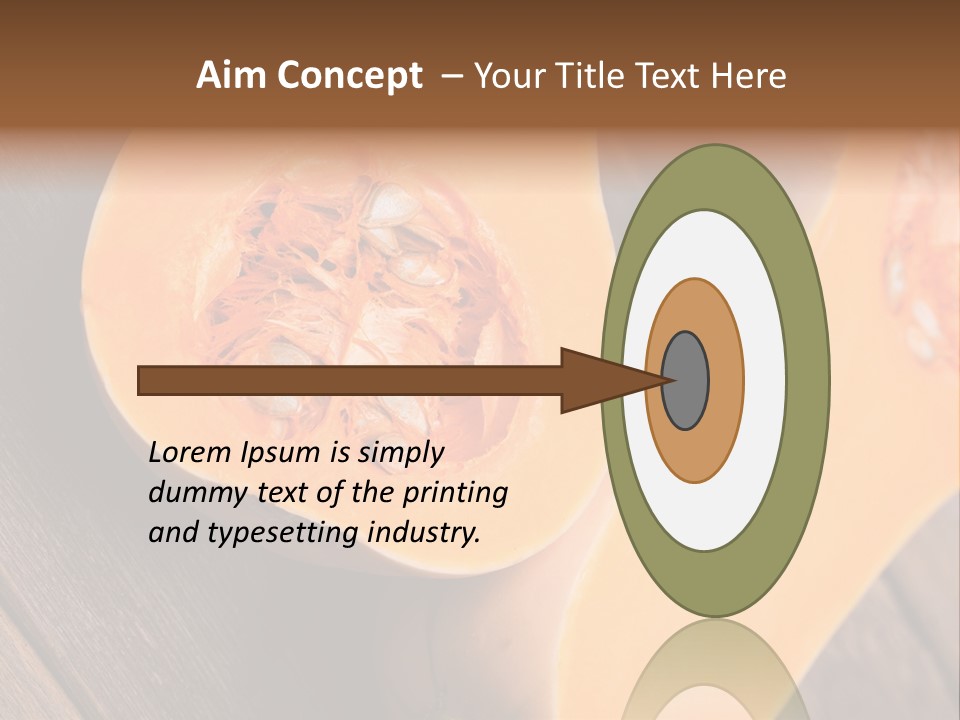 Aim Concept – Your Title Text Here

Lorem Ipsum is simply dummy text of the printing and typesetting industry.